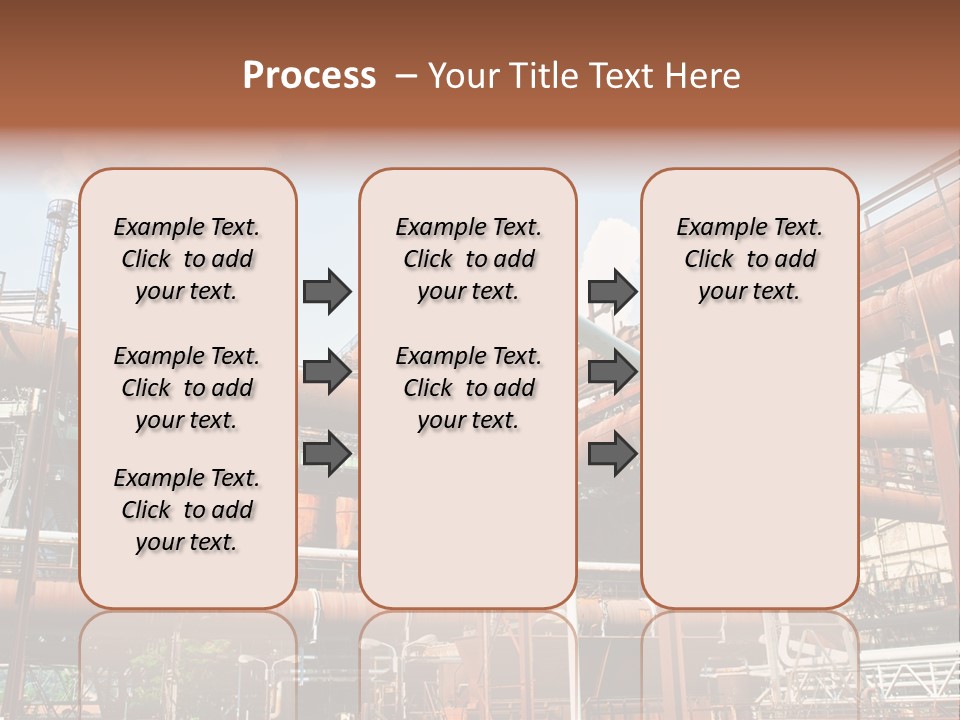 Process – Your Title Text Here

Example Text. Click to add your text.

Example Text. Click to add your text.

Example Text. Click to add your text.

Example Text. Click to add your text.

Example Text. Click to add your text.

Example Text. Click to add your text.